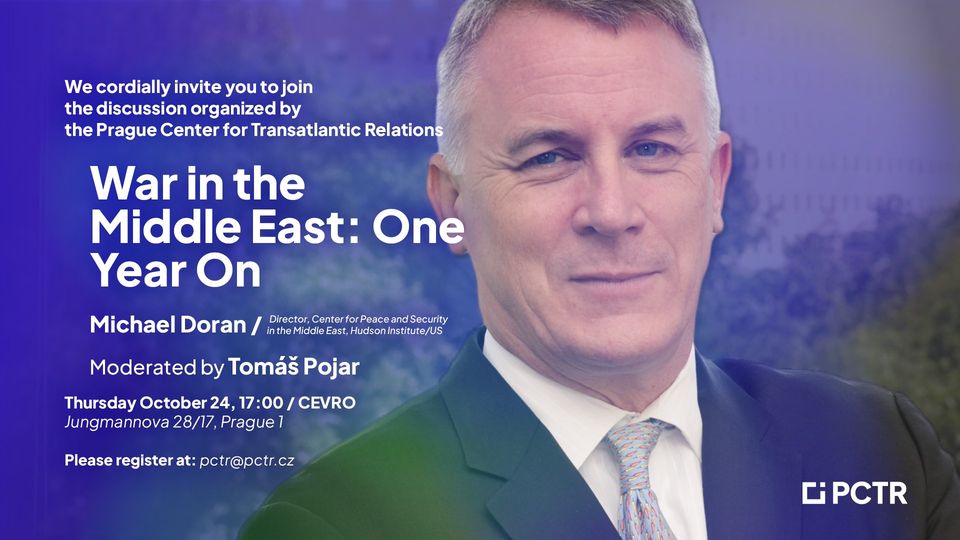 We cordially invite you to join the discussion organized by the Prague Center for Transatlantic Relations

War in the Middle East: One Year On

Michael Doran / Director, Center for Peace and Security in the Middle East, Hudson Institute/US

Moderated by Tomáš Pojar

Thursday October 24, 17:00 / CEVRO
Jungmannova 28/17, Prague 1

Please register at: pctr@pctr.cz

PCTR